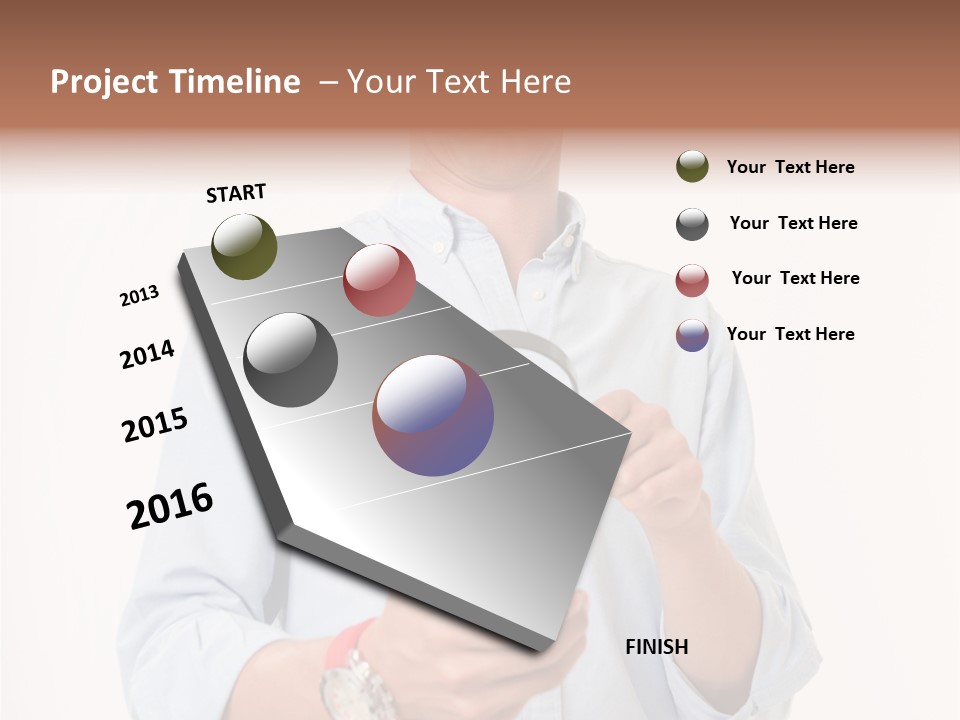 Project Timeline – Your Text Here

START

2013

2014

2015

2016

FINISH

Your Text Here

Your Text Here

Your Text Here

Your Text Here